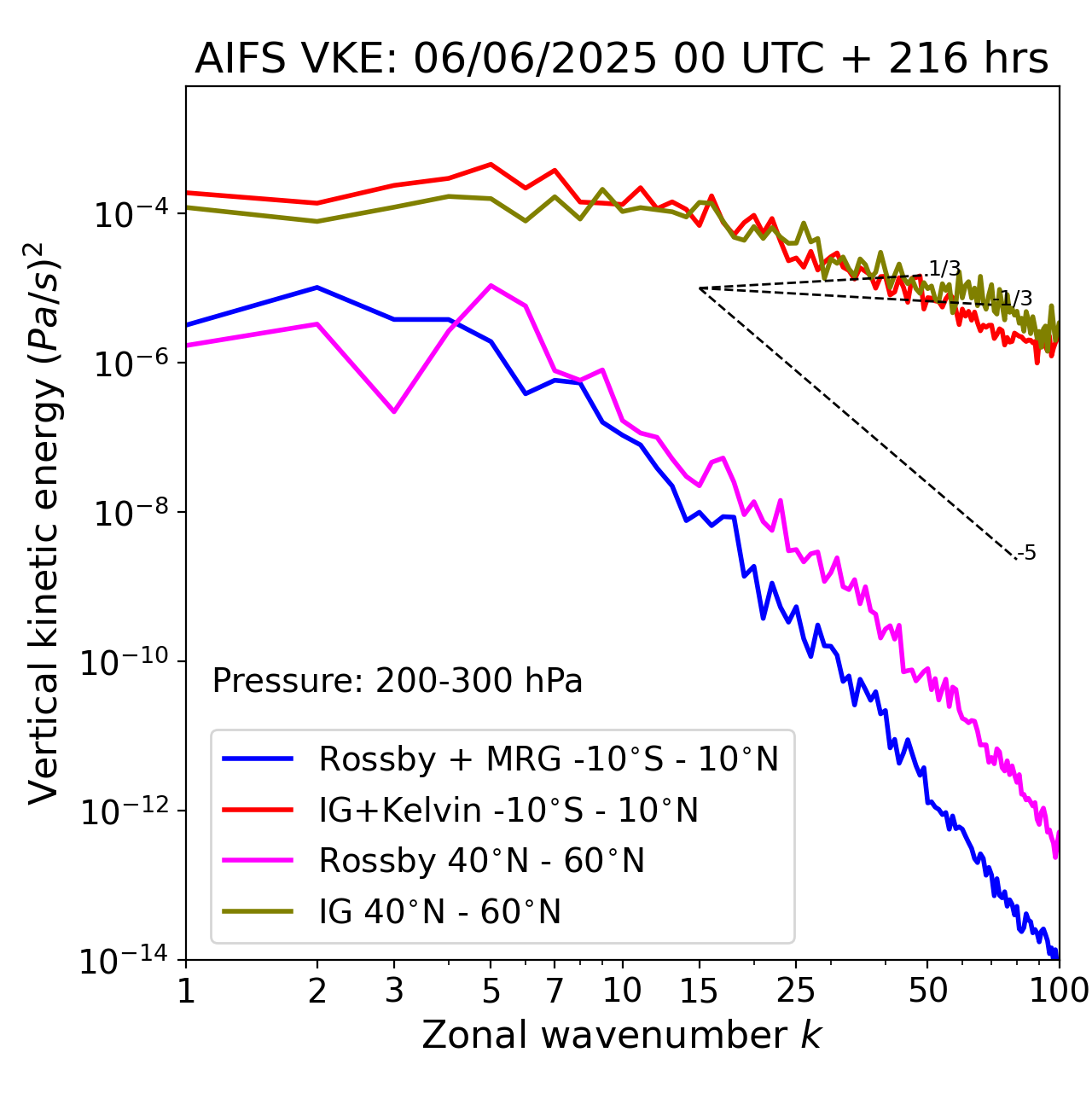 AIFS VKE: 06/06/2025 00 UTC + 216 hrs

Vertical kinetic energy $(Pa/s)^2$

$10^{-4}$
$10^{-6}$
$10^{-8}$
$10^{-10}$
$10^{-12}$
$10^{-14}$

1/3
-1/3
-5

Pressure: 200-300 hPa

Rossby + MRG -10°S - 10°N
IG+Kelvin -10°S - 10°N
Rossby 40°N - 60°N
IG 40°N - 60°N

1 2 3 5 7 10 15 25 50 100

Zonal wavenumber $k$